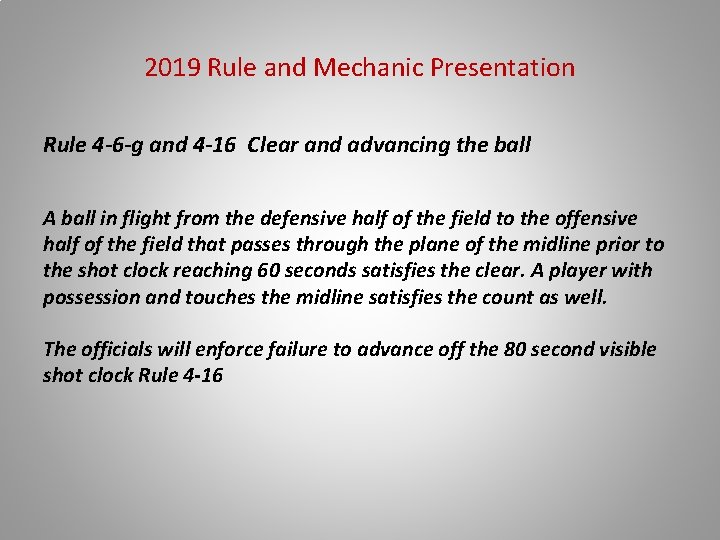 2019 Rule and Mechanic Presentation

Rule 4-6-g and 4-16 Clear and advancing the ball

A ball in flight from the defensive half of the field to the offensive half of the field that passes through the plane of the midline prior to the shot clock reaching 60 seconds satisfies the clear. A player with possession and touches the midline satisfies the count as well.

The officials will enforce failure to advance off the 80 second visible shot clock Rule 4-16